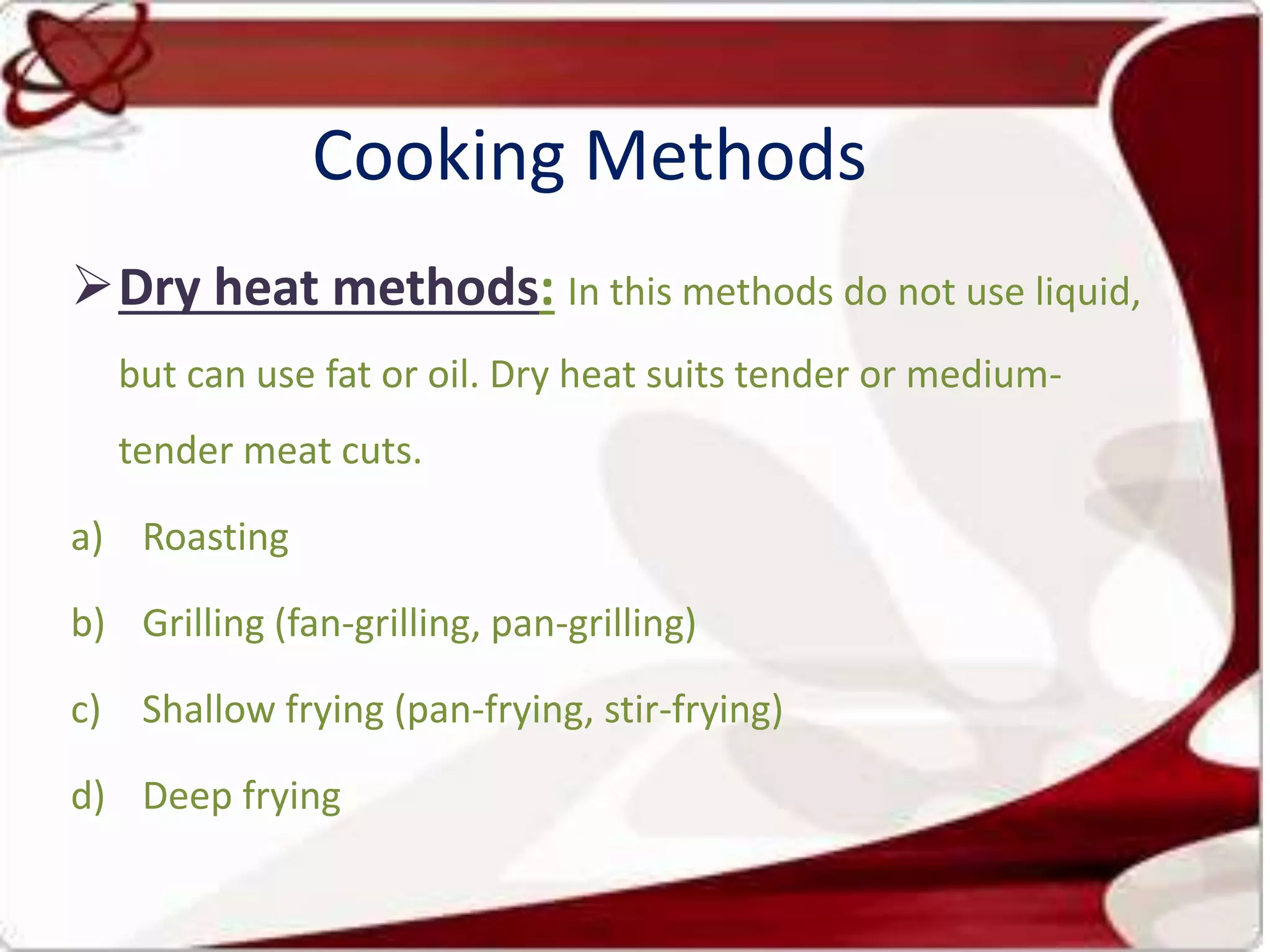 Cooking Methods

➢ Dry heat methods: In this methods do not use liquid, but can use fat or oil. Dry heat suits tender or medium-tender meat cuts.

a) Roasting

b) Grilling (fan-grilling, pan-grilling)

c) Shallow frying (pan-frying, stir-frying)

d) Deep frying